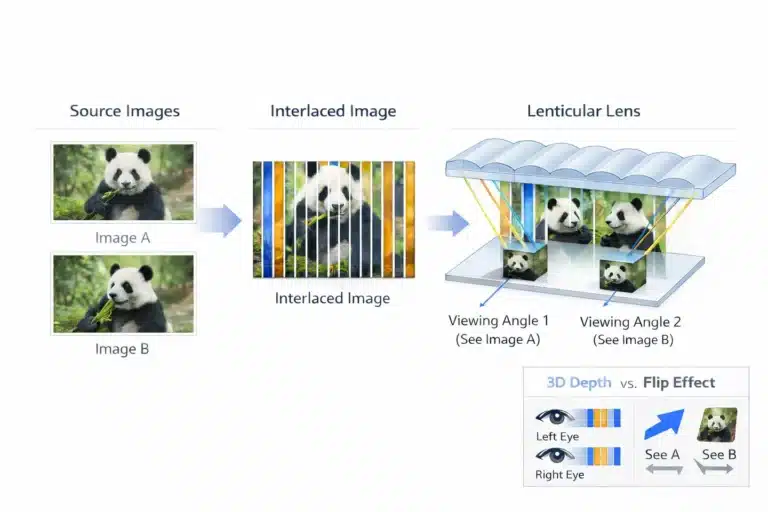 Source Images

Image A

Image B

Interlaced Image

Interlaced Image

Lenticular Lens

Viewing Angle 1 (See Image A)

Viewing Angle 2 (See Image B)

3D Depth vs. Flip Effect

Left Eye

Right Eye

See A

See B